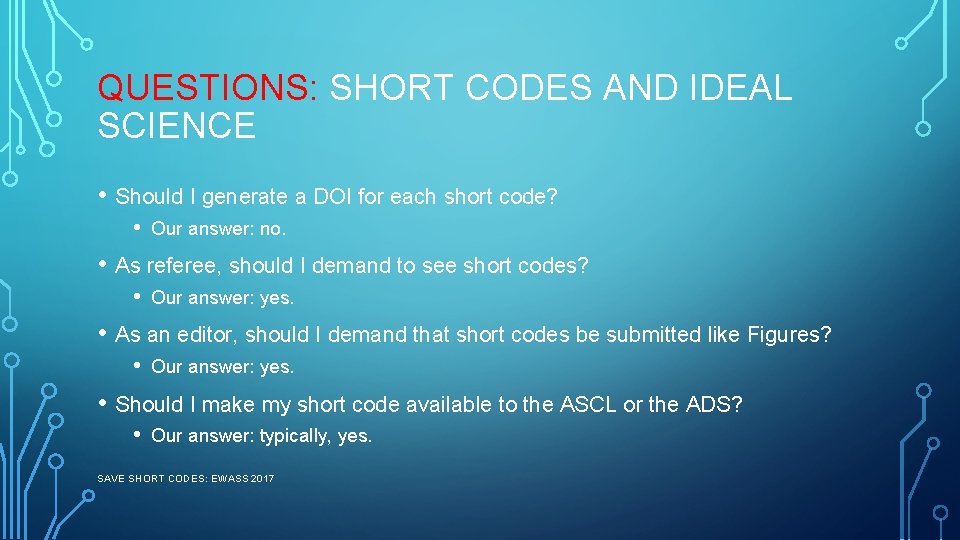 QUESTIONS: SHORT CODES AND IDEAL SCIENCE

• Should I generate a DOI for each short code?
  • Our answer: no.
• As referee, should I demand to see short codes?
  • Our answer: yes.
• As an editor, should I demand that short codes be submitted like Figures?
  • Our answer: yes.
• Should I make my short code available to the ASCL or the ADS?
  • Our answer: typically, yes.

SAVE SHORT CODES: EWASS 2017